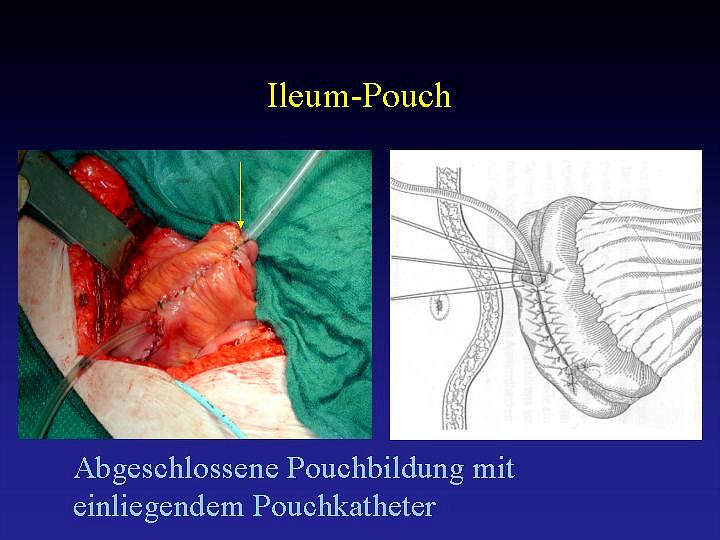 Ileum-Pouch

Abgeschlossene Pouchbildung mit einliegendem Pouchkatheter